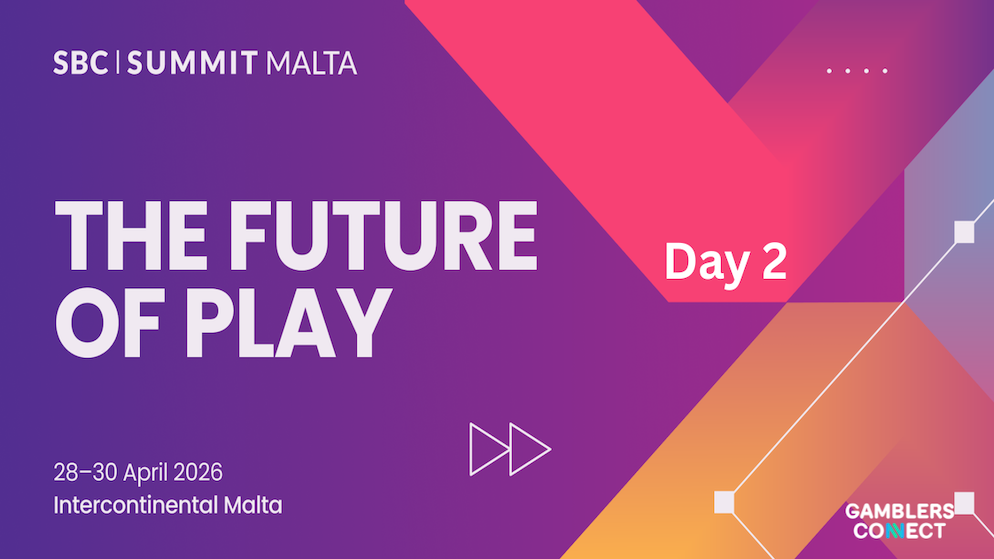 SBC | SUMMIT MALTA

THE FUTURE OF PLAY

Day 2

28–30 April 2026
Intercontinental Malta

GAMBLERS CONNECT